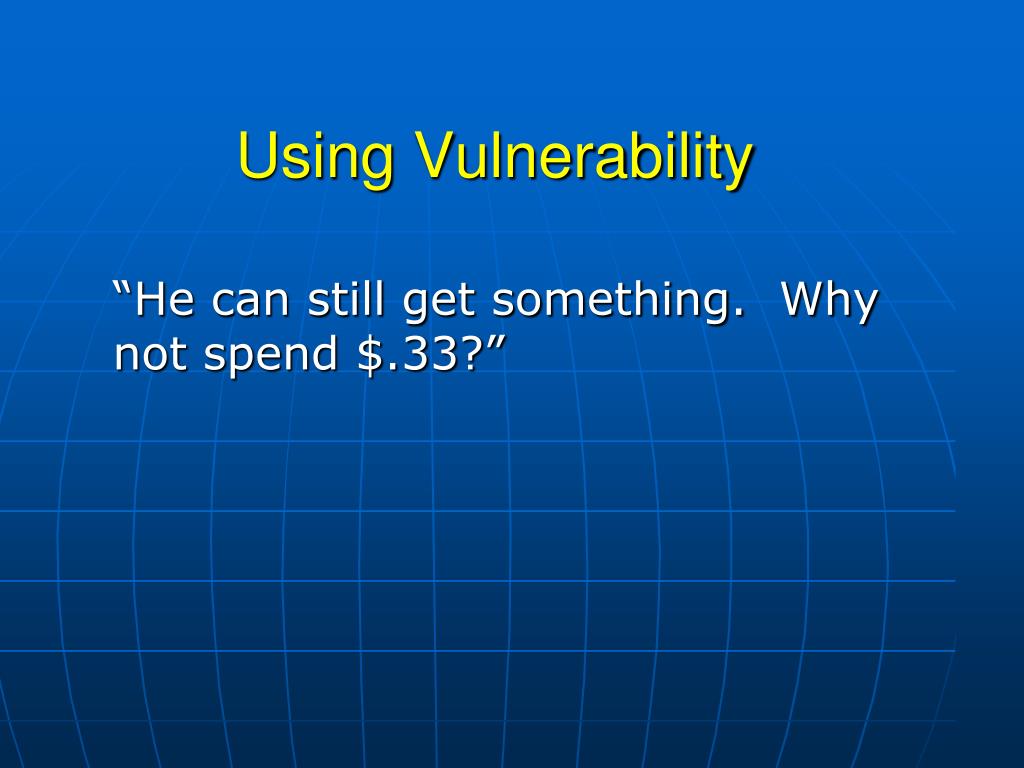 Using Vulnerability

“He can still get something.  Why not spend \$.33?”